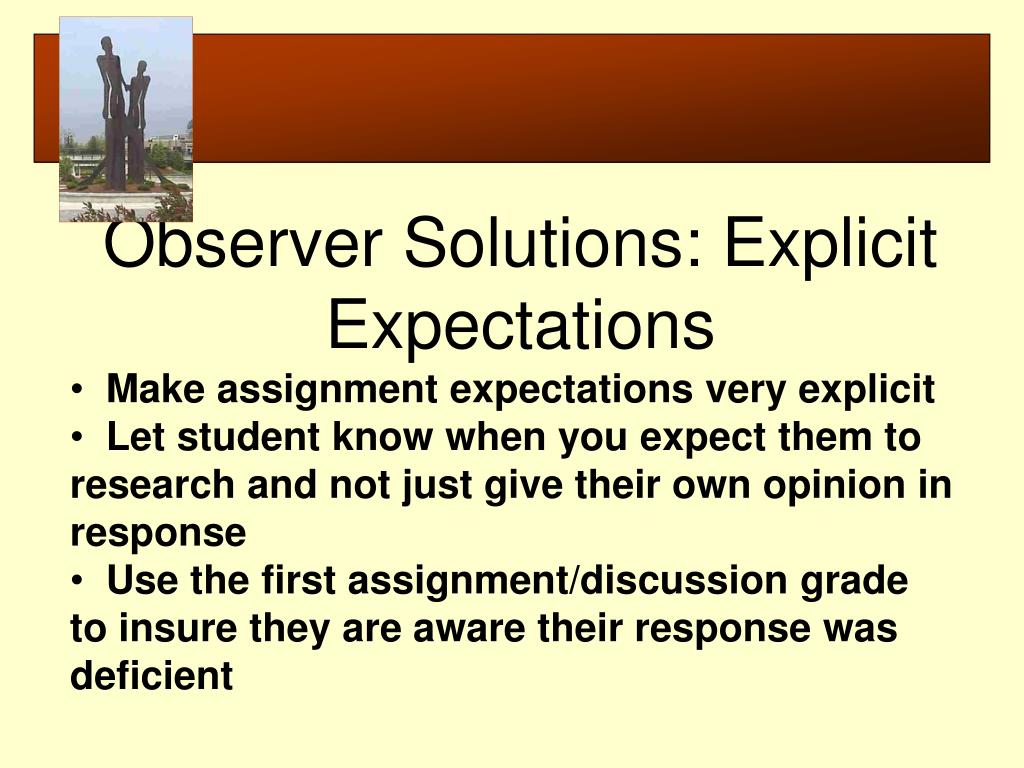 Observer Solutions: Explicit Expectations

• Make assignment expectations very explicit
• Let student know when you expect them to research and not just give their own opinion in response
• Use the first assignment/discussion grade to insure they are aware their response was deficient